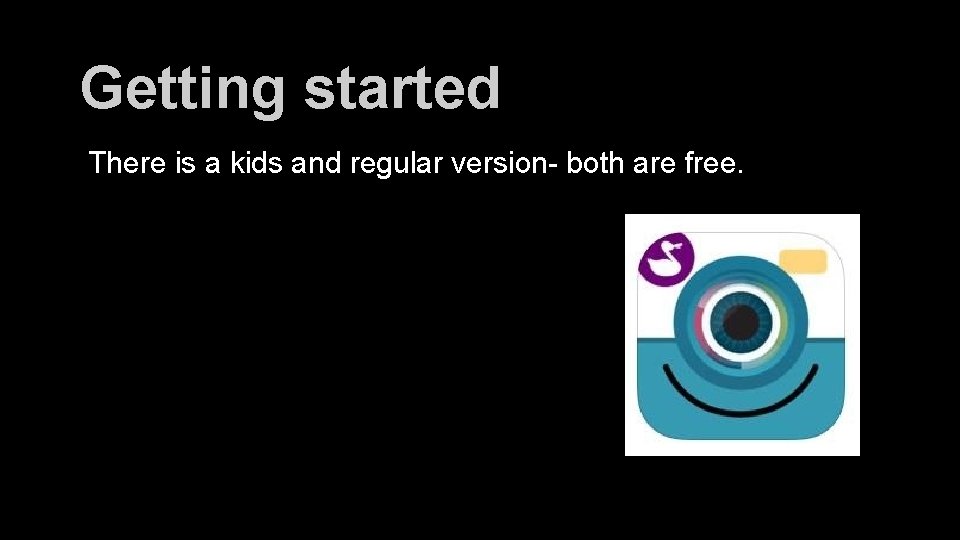 Getting started

There is a kids and regular version- both are free.